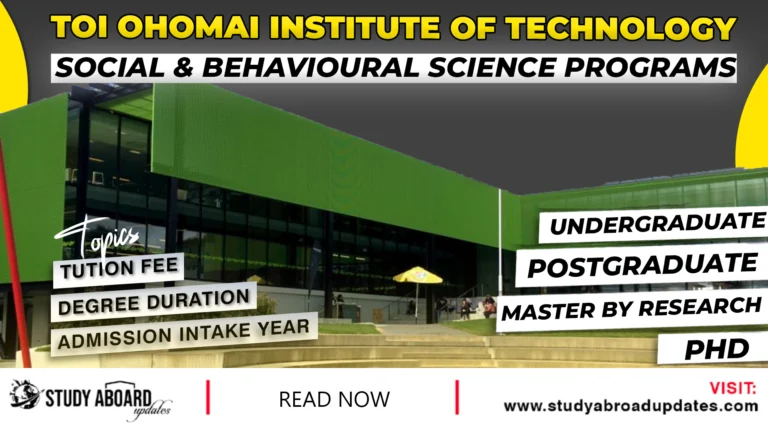 TOI OHOMAI INSTITUTE OF TECHNOLOGY
SOCIAL & BEHAVIOURAL SCIENCE PROGRAMS

Topics
TUTION FEE
DEGREE DURATION
ADMISSION INTAKE YEAR

UNDERGRADUATE
POSTGRADUATE
MASTER BY RESEARCH
PHD

STUDY ABOARD updates
READ NOW
VISIT:
www.studyabroadupdates.com